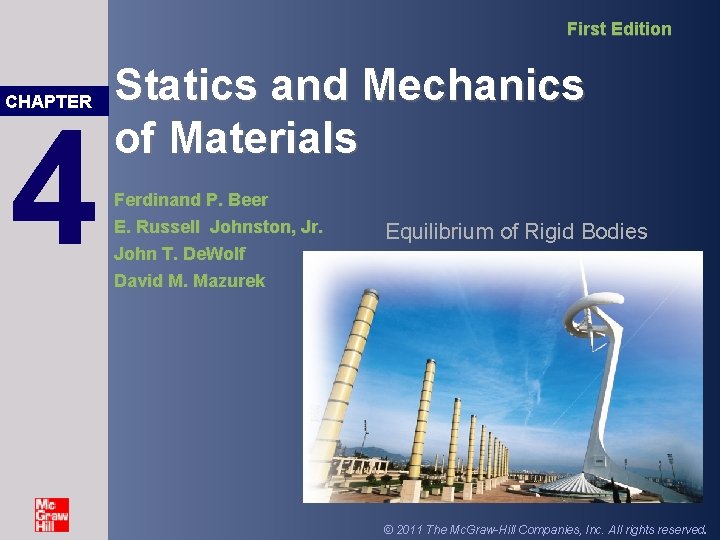 First Edition

CHAPTER

4

Statics and Mechanics of Materials

Ferdinand P. Beer
E. Russell Johnston, Jr.
John T. DeWolf
David M. Mazurek

Equilibrium of Rigid Bodies

Mc Graw Hill

© 2011 The McGraw-Hill Companies, Inc. All rights reserved.